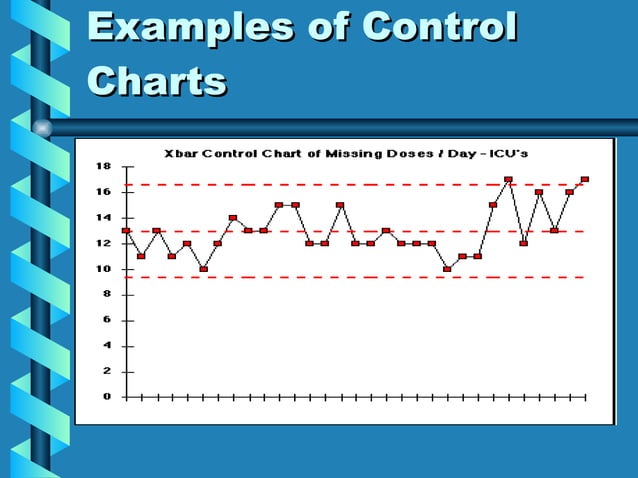 Examples of Control Charts

Xbar Control Chart of Missing Doses / Day - ICU's

18
16
14
12
10
8
6
4
2
0